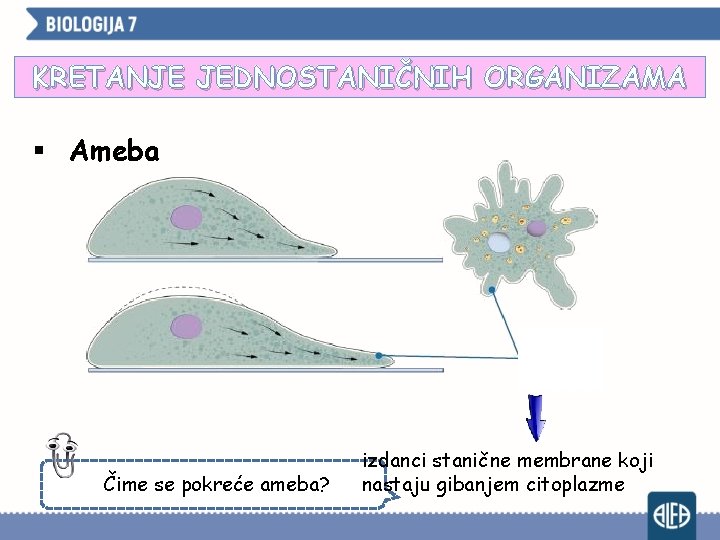 BIOLOGIJA 7

KRETANJE JEDNOSTANIČNIH ORGANIZAMA

▪ Ameba

Čime se pokreće ameba?

izdanci stanične membrane koji nastaju gibanjem citoplazme

ALFA